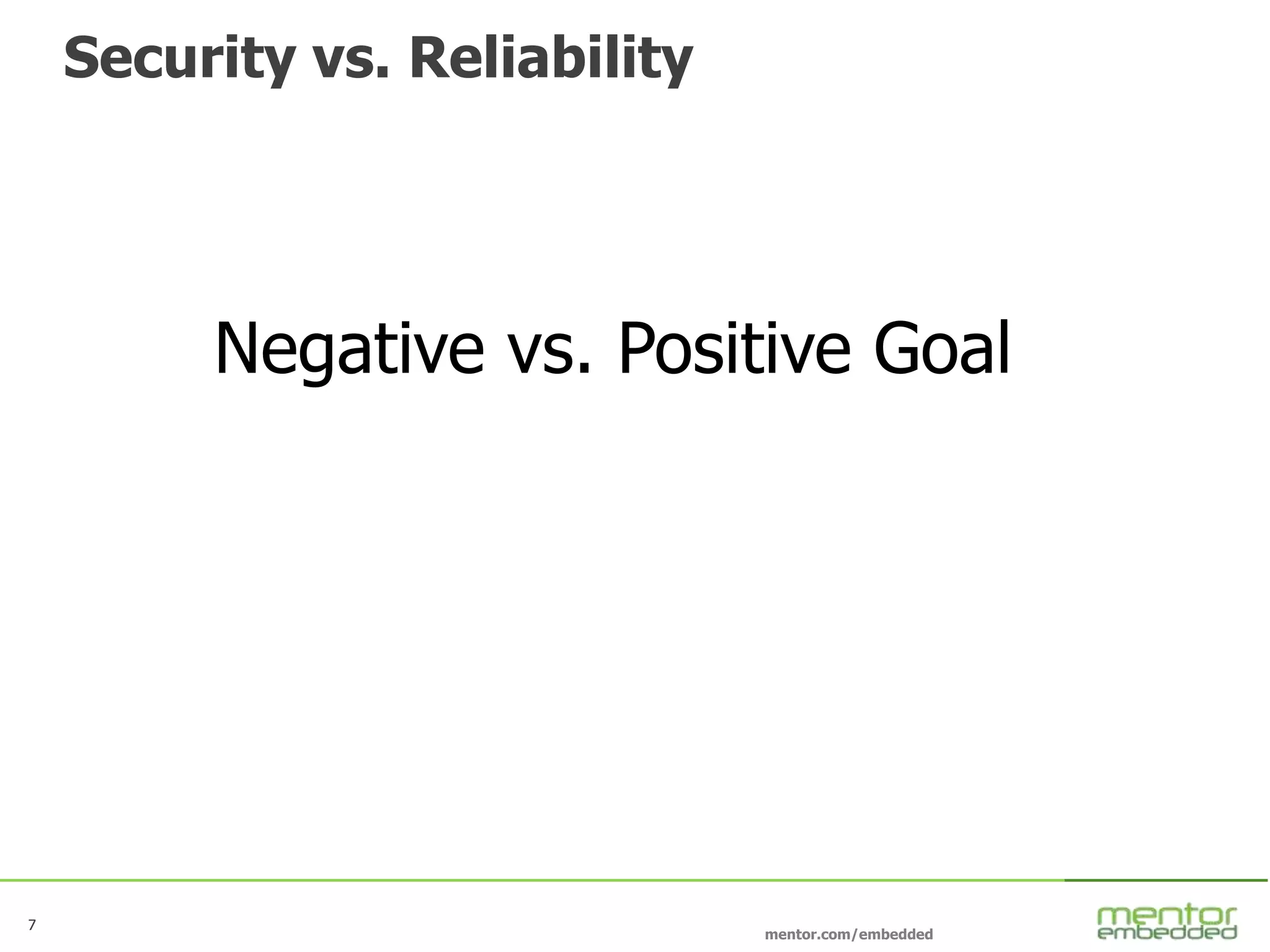 Security vs. Reliability

Negative vs. Positive Goal

7

mentor.com/embedded

mentor
embedded